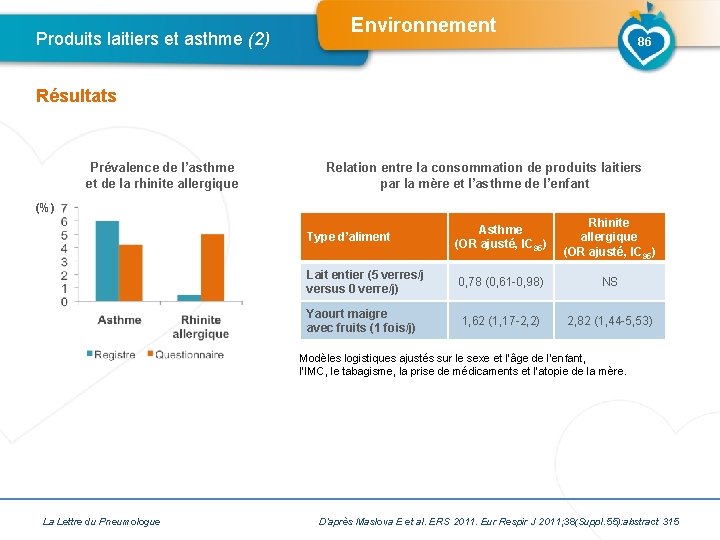 Produits laitiers et asthme (2)

Environnement

86

Résultats

Prévalence de l'asthme et de la rhinite allergique

(%) 7 6 5 4 3 2 1 0

Asthme

Rhinite allergique

Registre Questionnaire

Relation entre la consommation de produits laitiers par la mère et l'asthme de l'enfant

| Type d'aliment | Asthme (OR ajusté, $IC_{95}$) | Rhinite allergique (OR ajusté, $IC_{95}$) |
|---|---|---|
| Lait entier (5 verres/j versus 0 verre/j) | 0,78 (0,61-0,98) | NS |
| Yaourt maigre avec fruits (1 fois/j) | 1,62 (1,17-2,2) | 2,82 (1,44-5,53) |

Modèles logistiques ajustés sur le sexe et l'âge de l'enfant, l'IMC, le tabagisme, la prise de médicaments et l'atopie de la mère.

La Lettre du Pneumologue

D'après Maslova E et al. ERS 2011. Eur Respir J 2011;38(Suppl.55):abstract 315